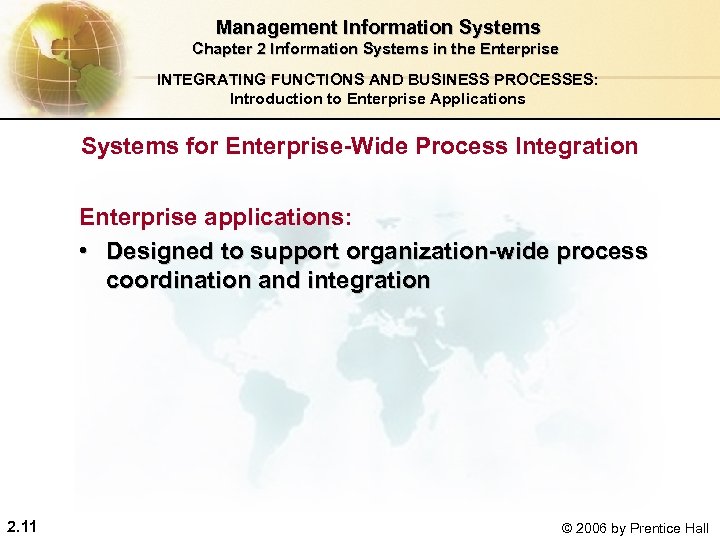 Management Information Systems
Chapter 2 Information Systems in the Enterprise

INTEGRATING FUNCTIONS AND BUSINESS PROCESSES:
Introduction to Enterprise Applications

Systems for Enterprise-Wide Process Integration

Enterprise applications:

• Designed to support organization-wide process coordination and integration

2.11

© 2006 by Prentice Hall